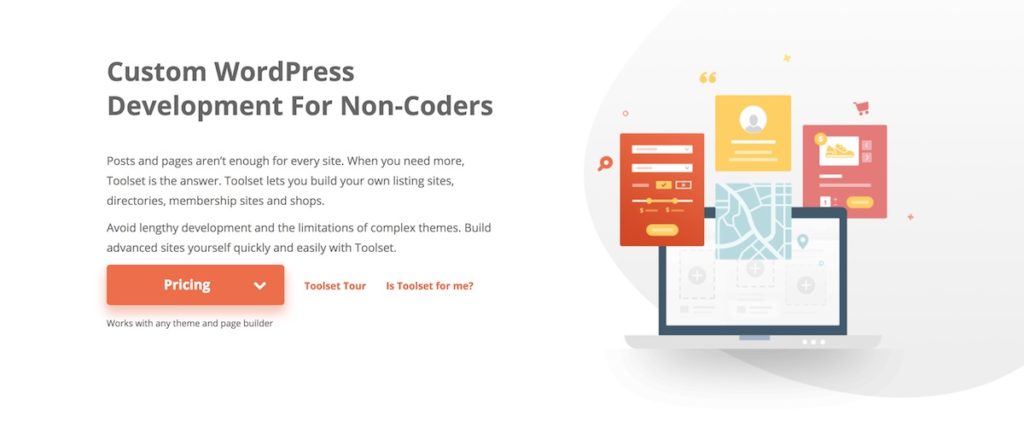 Custom WordPress Development For Non-Coders

Posts and pages aren't enough for every site. When you need more, Toolset is the answer. Toolset lets you build your own listing sites, directories, membership sites and shops.

Avoid lengthy development and the limitations of complex themes. Build advanced sites yourself quickly and easily with Toolset.

Pricing

Toolset Tour

Is Toolset for me?

Works with any theme and page builder